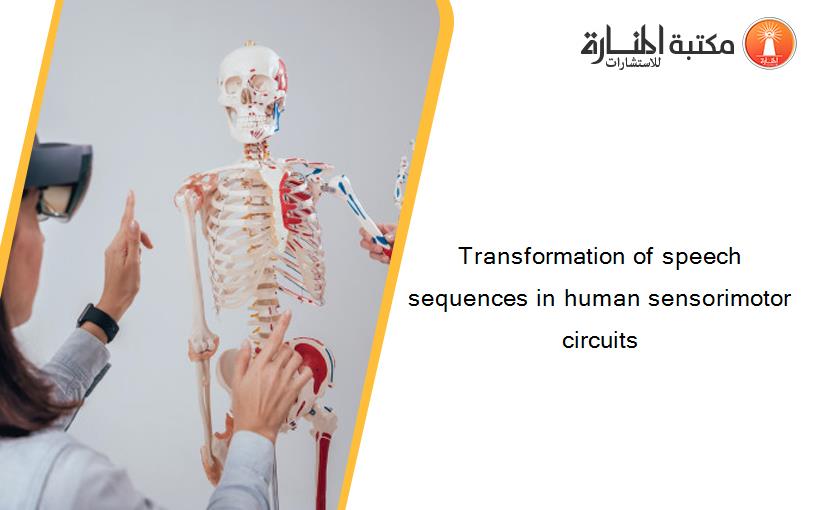 مكتبة المنارة للاستشارات

Transformation of speech sequences in human sensorimotor circuits